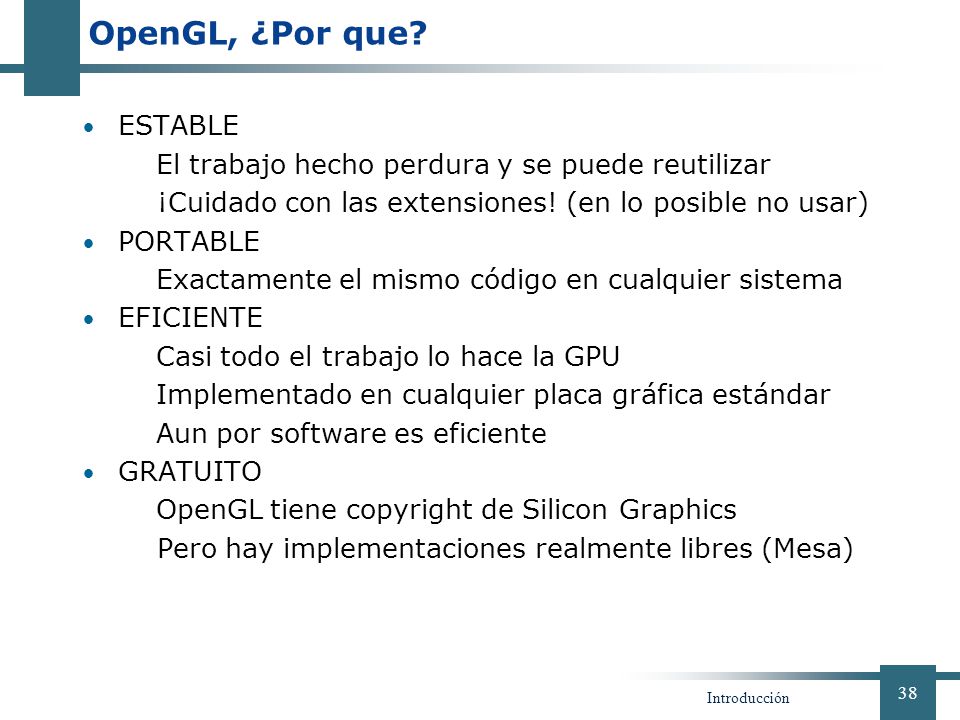 OpenGL, ¿Por que?

• ESTABLE
El trabajo hecho perdura y se puede reutilizar
¡Cuidado con las extensiones! (en lo posible no usar)
• PORTABLE
Exactamente el mismo código en cualquier sistema
• EFICIENTE
Casi todo el trabajo lo hace la GPU
Implementado en cualquier placa gráfica estándar
Aun por software es eficiente
• GRATUITO
OpenGL tiene copyright de Silicon Graphics
Pero hay implementaciones realmente libres (Mesa)

Introducción
38